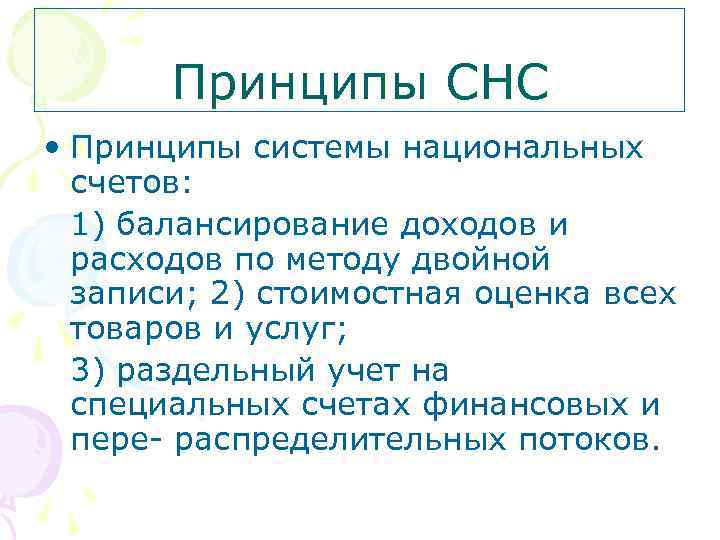 Принципы СНС

• Принципы системы национальных счетов:

1) балансирование доходов и расходов по методу двойной записи; 2) стоимостная оценка всех товаров и услуг;

3) раздельный учет на специальных счетах финансовых и пере- распределительных потоков.